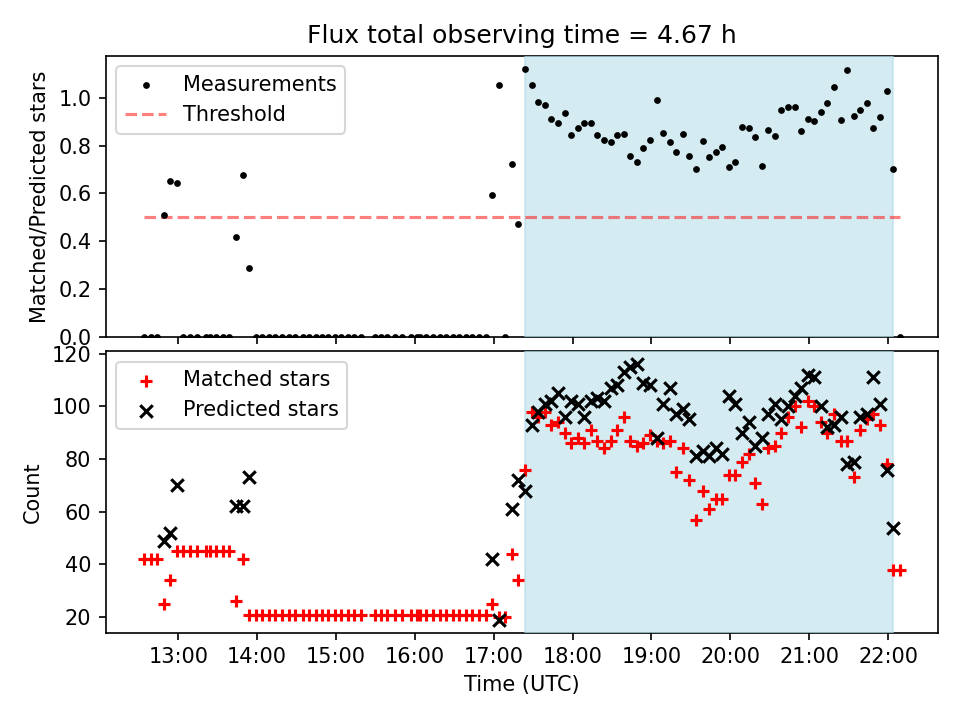 Flux total observing time = 4.67 h

Measurements
Threshold

Matched/Predicted stars

1.0
0.8
0.6
0.4
0.2
0.0

Matched stars
Predicted stars

Count

120
100
80
60
40
20

13:00
14:00
15:00
16:00
17:00
18:00
19:00
20:00
21:00
22:00

Time (UTC)